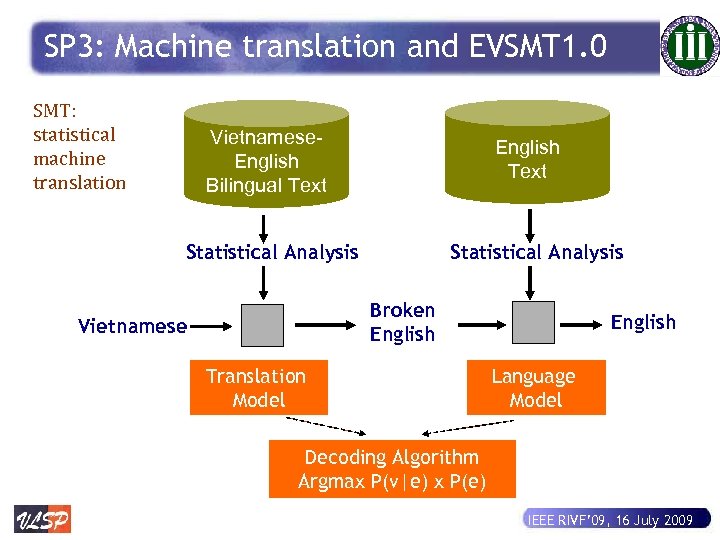 SP3: Machine translation and EVSMT1.0

SMT: statistical machine translation

Vietnamese-English Bilingual Text

English Text

Statistical Analysis

Statistical Analysis

Vietnamese

Broken English

English

Translation Model

Language Model

Decoding Algorithm
Argmax P(v|e) x P(e)

VLSP

IEEE RIVF'09, 16 July 2009